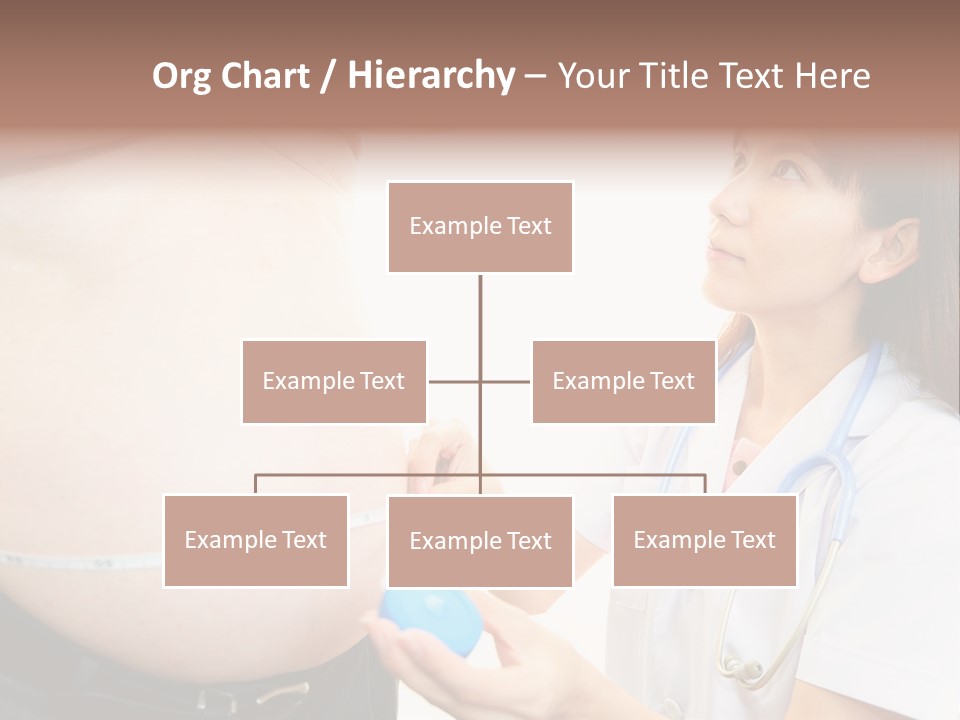 Org Chart / Hierarchy – Your Title Text Here

Example Text

Example Text

Example Text

Example Text

Example Text

Example Text